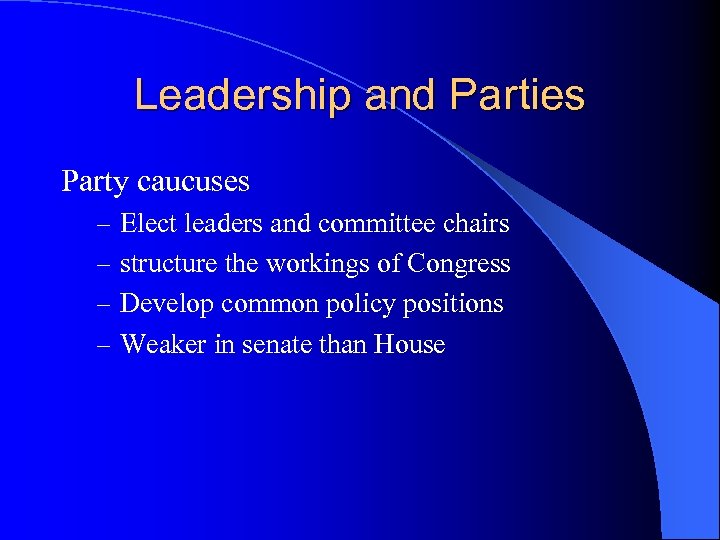 Leadership and Parties

Party caucuses

– Elect leaders and committee chairs
– structure the workings of Congress
– Develop common policy positions
– Weaker in senate than House